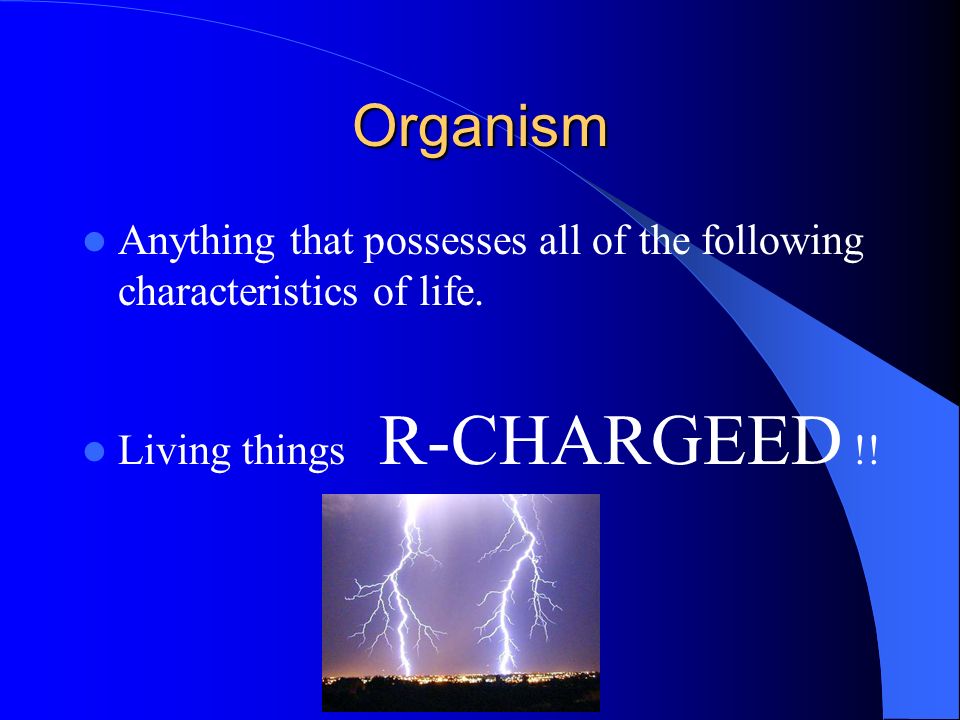 Organism

Anything that possesses all of the following characteristics of life.

Living things R-CHARGEED !!